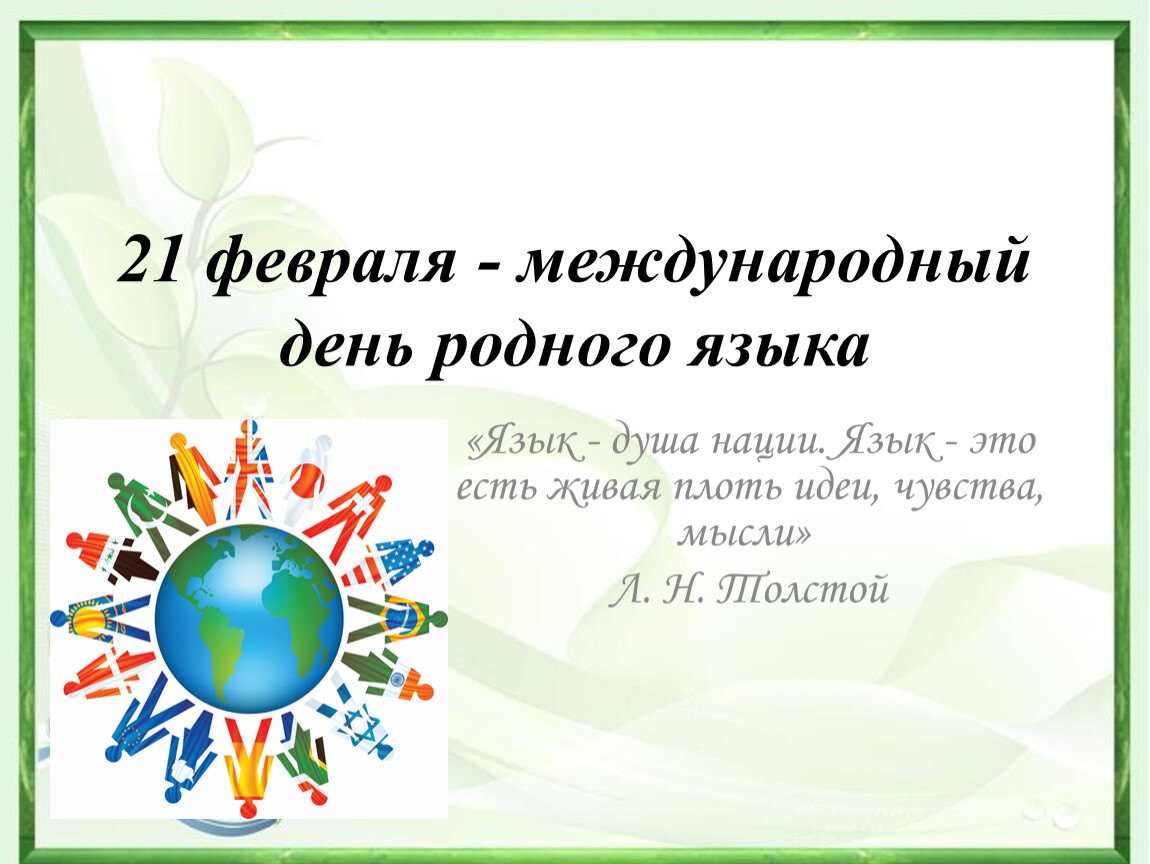 21 февраля - международный день родного языка

«Язык - душа нации. Язык - это есть живая плоть идеи, чувства, мысли»

Л. Н. Толстой